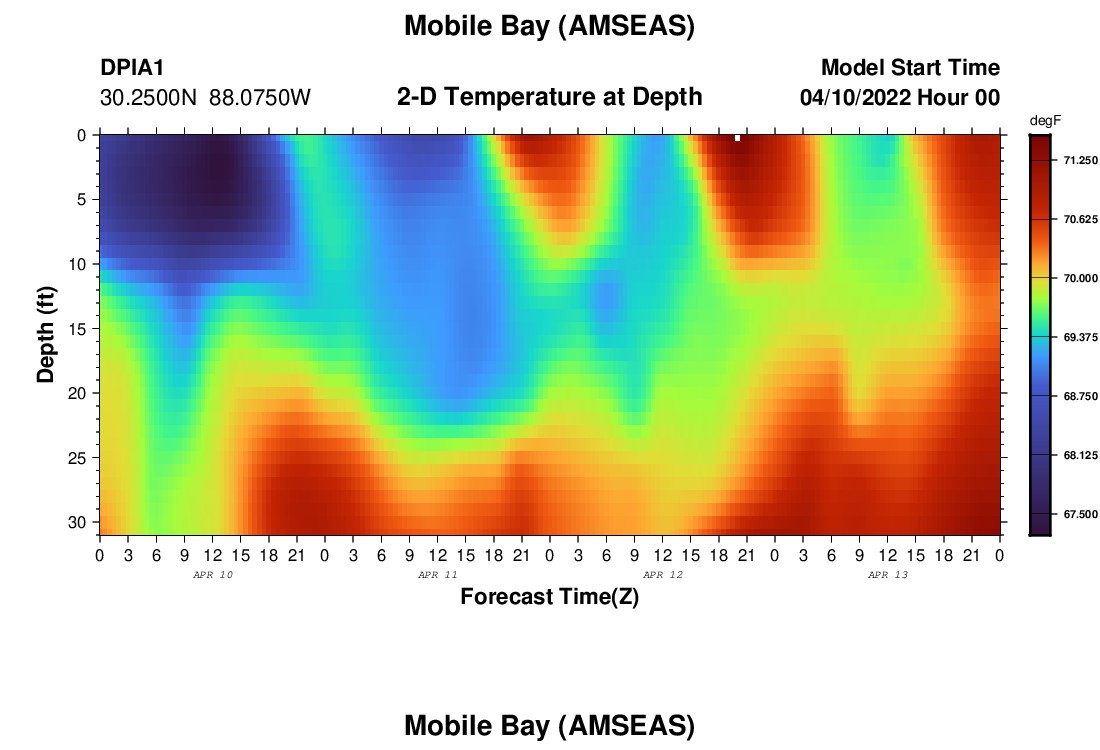 Mobile Bay (AMSEAS)

DPIA1
30.2500N 88.0750W

2-D Temperature at Depth

Model Start Time
04/10/2022 Hour 00

degF
71.250
70.625
70.000
69.375
68.750
68.125
67.500

Depth (ft)
0
5
10
15
20
25
30

0 3 6 9 12 15 18 21 0 3 6 9 12 15 18 21 0 3 6 9 12 15 18 21 0 3 6 9 12 15 18 21 0
APR 10
APR 11
APR 12
APR 13
Forecast Time(Z)

Mobile Bay (AMSEAS)